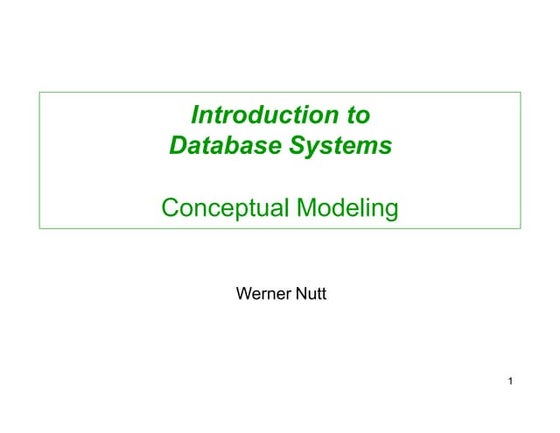 Introduction to
Database Systems

Conceptual Modeling

Werner Nutt

1